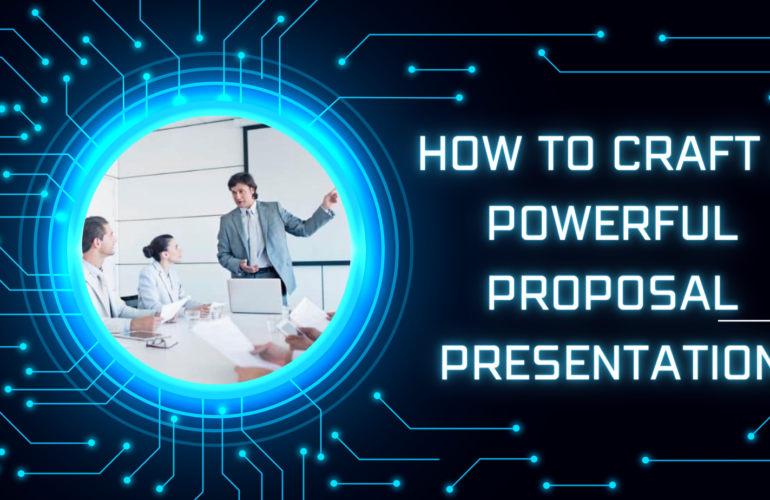 HOW TO CRAFT POWERFUL PROPOSAL PRESENTATION